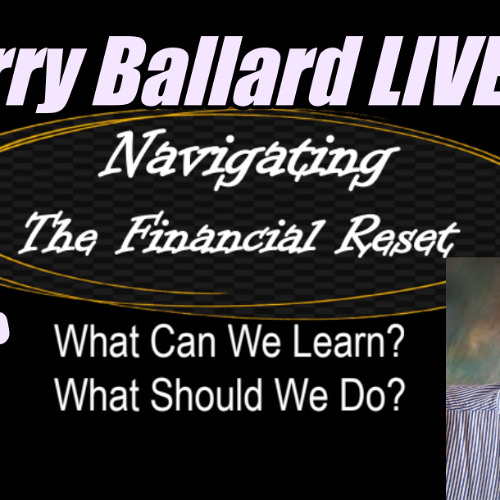 rry Ballard LIVE

Navigating
The Financial Reset

What Can We Learn?
What Should We Do?